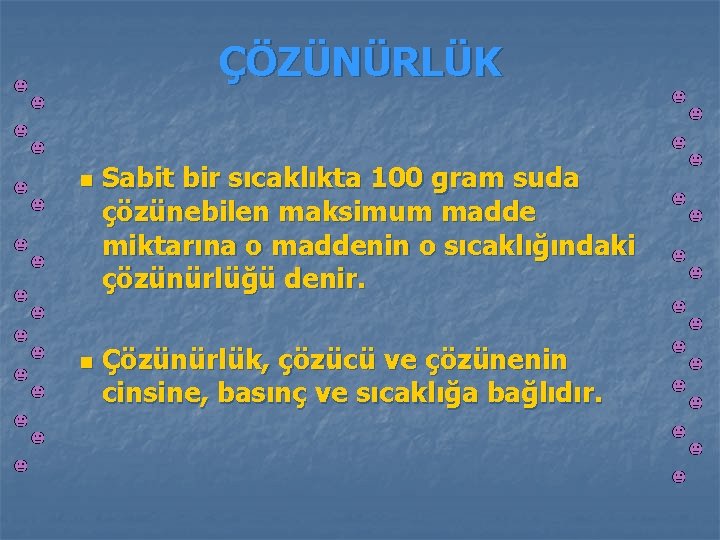 ÇÖZÜNÜRLÜK

Sabit bir sıcaklıkta 100 gram suda çözünebilen maksimum madde miktarına o maddenin o sıcaklığındaki çözünürlüğü denir.

Çözünürlük, çözücü ve çözünenin cinsine, basınç ve sıcaklığa bağlıdır.